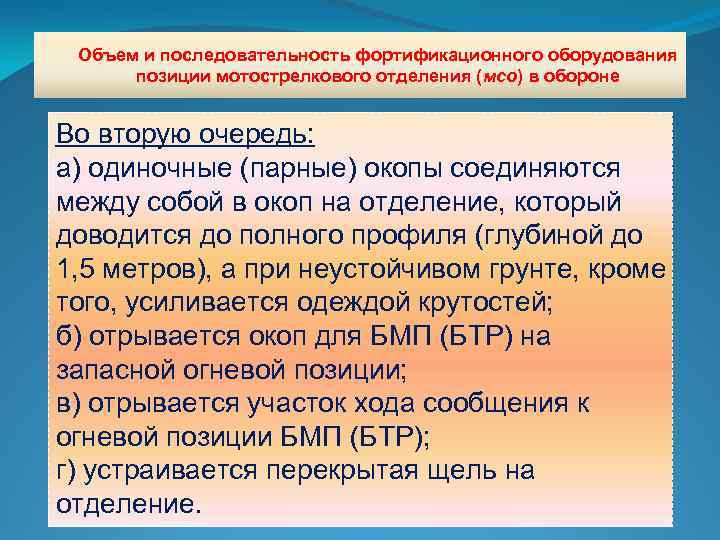 Объем и последовательность фортификационного оборудования позиции мотострелкового отделения (мсо) в обороне

Во вторую очередь:
а) одиночные (парные) окопы соединяются между собой в окоп на отделение, который доводится до полного профиля (глубиной до 1,5 метров), а при неустойчивом грунте, кроме того, усиливается одеждой крутостей;
б) отрывается окоп для БМП (БТР) на запасной огневой позиции;
в) отрывается участок хода сообщения к огневой позиции БМП (БТР);
г) устраивается перекрытая щель на отделение.